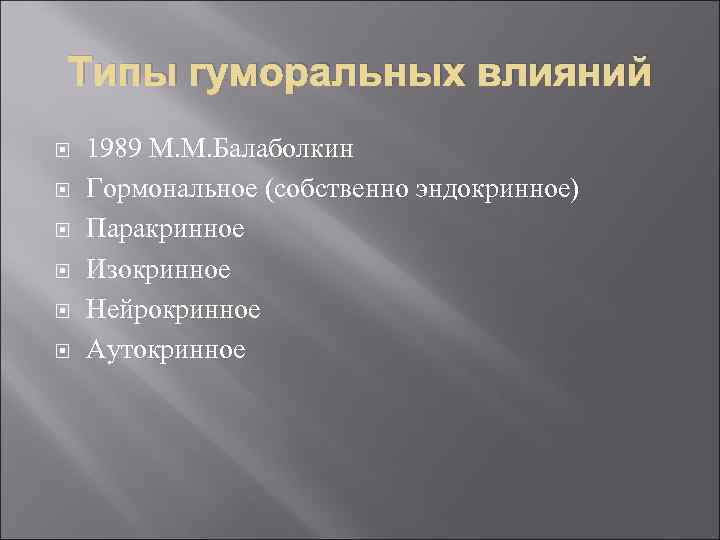 Типы гуморальных влияний

1989 М.М.Балаболкин
Гормональное (собственно эндокринное)
Паракринное
Изокринное
Нейрокринное
Аутокринное